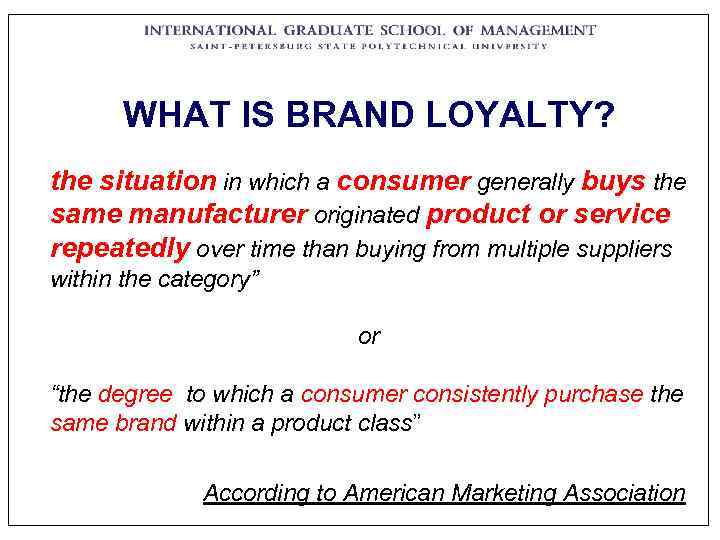 INTERNATIONAL GRADUATE SCHOOL OF MANAGEMENT
SAINT-PETERSBURG STATE POLYTECHNICAL UNIVERSITY

WHAT IS BRAND LOYALTY?

the situation in which a consumer generally buys the same manufacturer originated product or service repeatedly over time than buying from multiple suppliers within the category”

or

“the degree to which a consumer consistently purchase the same brand within a product class”

According to American Marketing Association